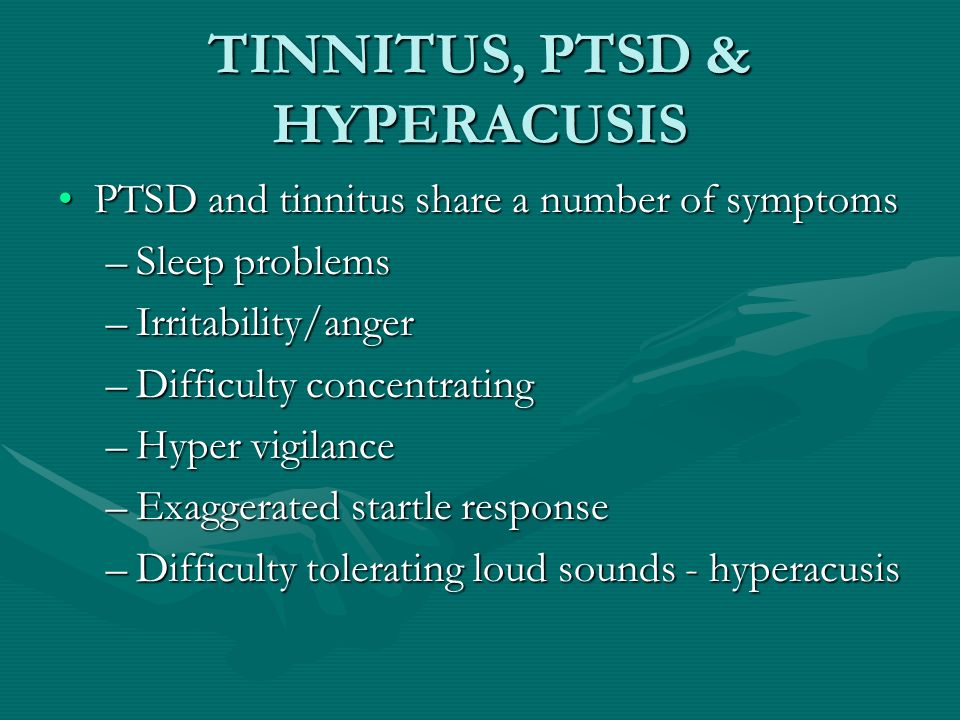 TINNITUS, PTSD & HYPERACUSIS

• PTSD and tinnitus share a number of symptoms
– Sleep problems
– Irritability/anger
– Difficulty concentrating
– Hyper vigilance
– Exaggerated startle response
– Difficulty tolerating loud sounds - hyperacusis